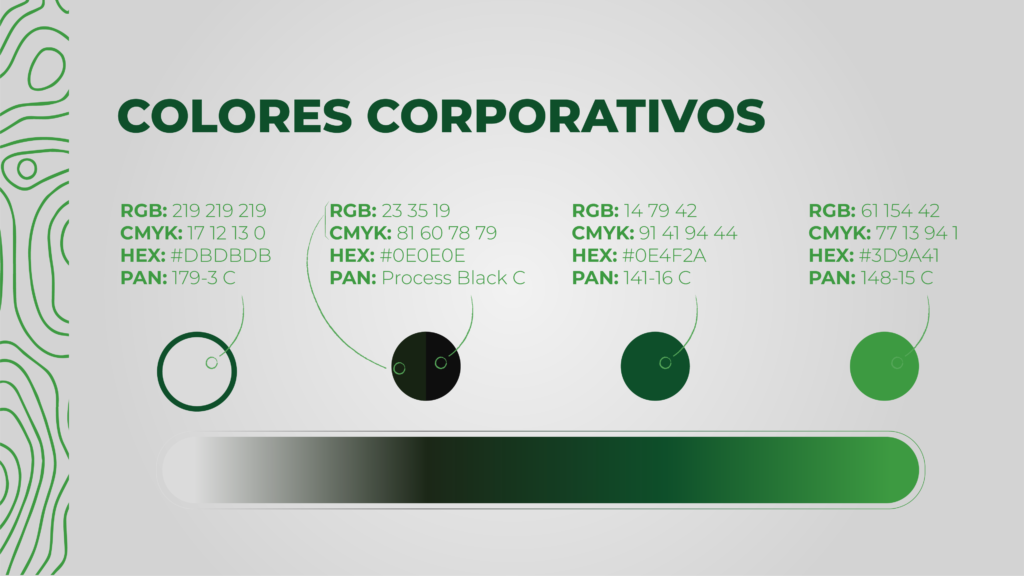 COLORES CORPORATIVOS

RGB: 219 219 219
CMYK: 17 12 13 0
HEX: #DBDBDB
PAN: 179-3 C

RGB: 23 35 19
CMYK: 81 60 78 79
HEX: #0E0E0E
PAN: Process Black C

RGB: 14 79 42
CMYK: 91 41 94 44
HEX: #0E4F2A
PAN: 141-16 C

RGB: 61 154 42
CMYK: 77 13 94 1
HEX: #3D9A41
PAN: 148-15 C